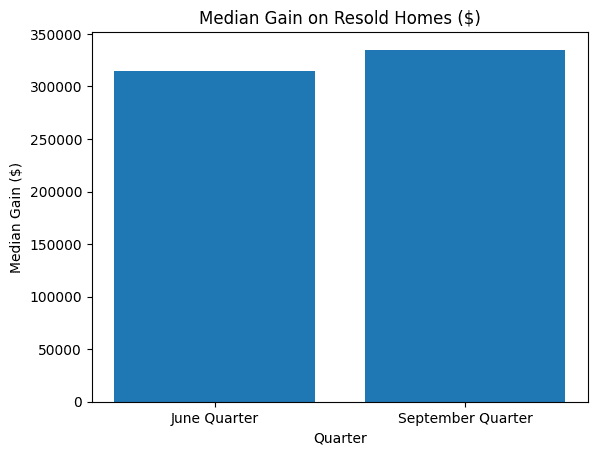 Median Gain on Resold Homes ($)

Median Gain ($)

350000
300000
250000
200000
150000
100000
50000
0

June Quarter
September Quarter

Quarter